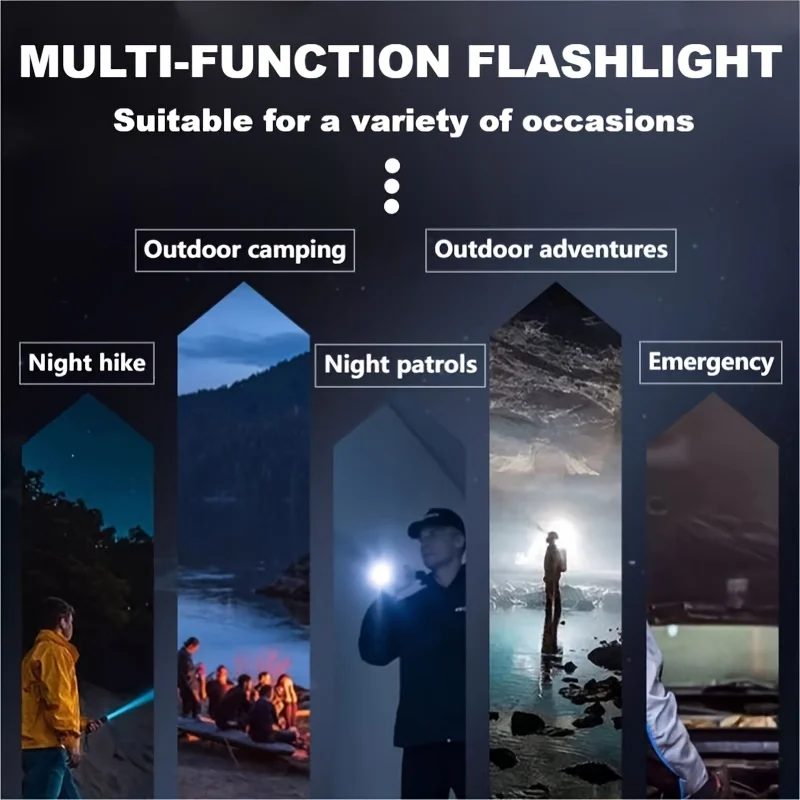 MULTI-FUNCTION FLASHLIGHT

Suitable for a variety of occasions

Outdoor camping

Outdoor adventures

Night hike

Night patrols

Emergency